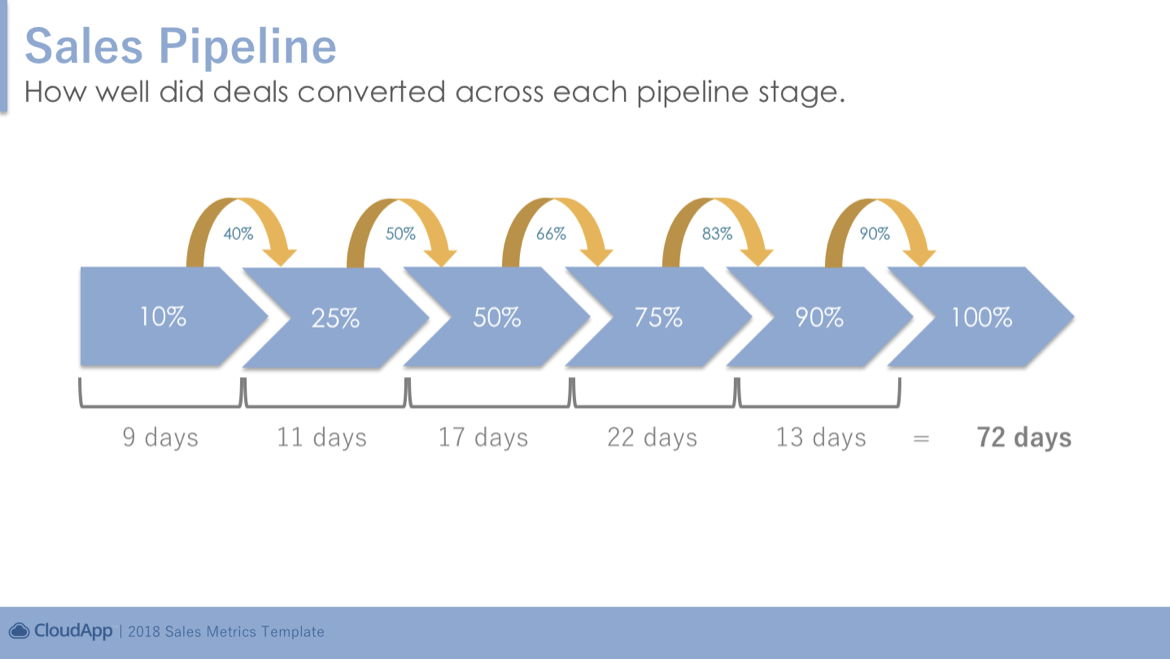 Sales Pipeline
How well did deals converted across each pipeline stage.

40%
50%
66%
83%
90%

10%
25%
50%
75%
90%
100%

9 days
11 days
17 days
22 days
13 days
=
72 days

CloudApp | 2018 Sales Metrics Template